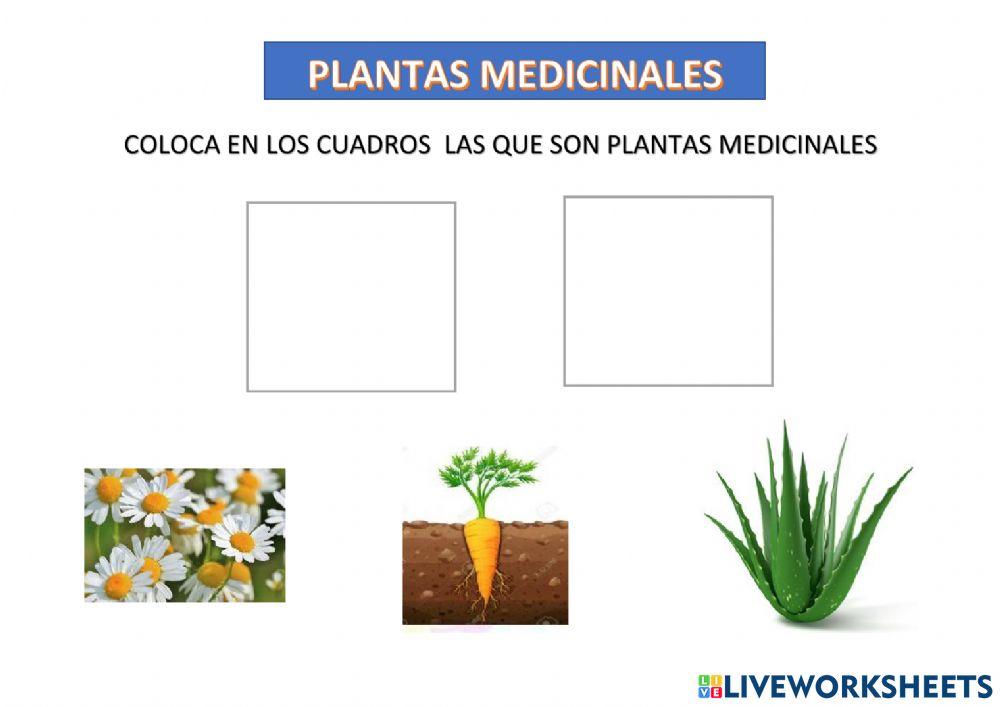 PLANTAS MEDICINALES

COLOCA EN LOS CUADROS LAS QUE SON PLANTAS MEDICINALES

LIVEWORKSHEETS